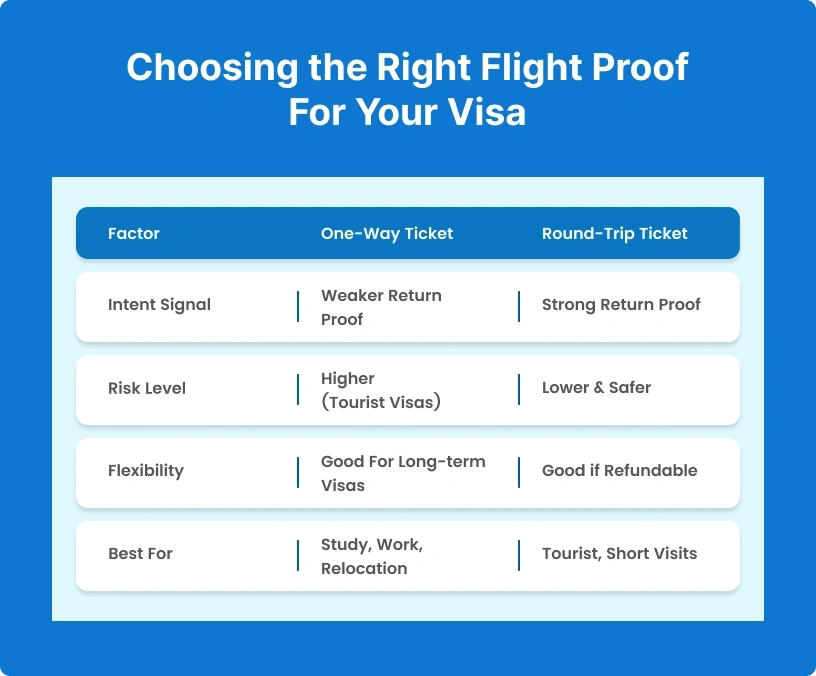 Choosing the Right Flight Proof For Your Visa

| Factor | One-Way Ticket | Round-Trip Ticket |
|---|---|---|
| Intent Signal | Weaker Return Proof | Strong Return Proof |
| Risk Level | Higher (Tourist Visas) | Lower & Safer |
| Flexibility | Good For Long-term Visas | Good if Refundable |
| Best For | Study, Work, Relocation | Tourist, Short Visits |